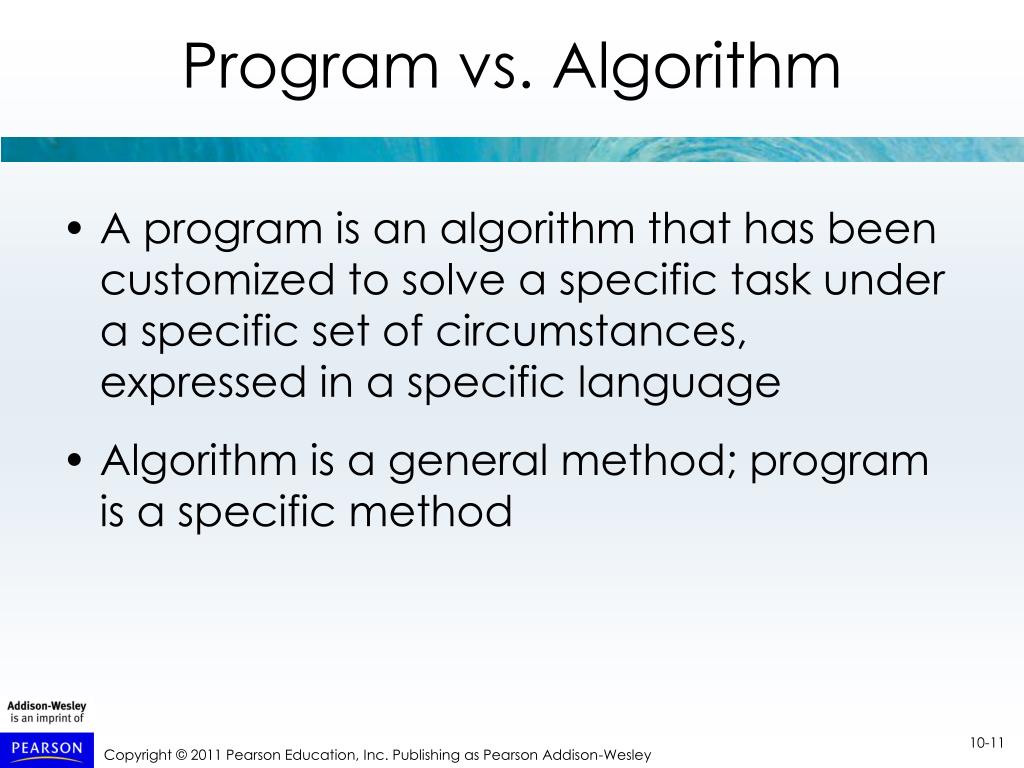 Program vs. Algorithm

• A program is an algorithm that has been customized to solve a specific task under a specific set of circumstances, expressed in a specific language

• Algorithm is a general method; program is a specific method

Addison-Wesley
is an imprint of

PEARSON

Copyright © 2011 Pearson Education, Inc. Publishing as Pearson Addison-Wesley

10-11